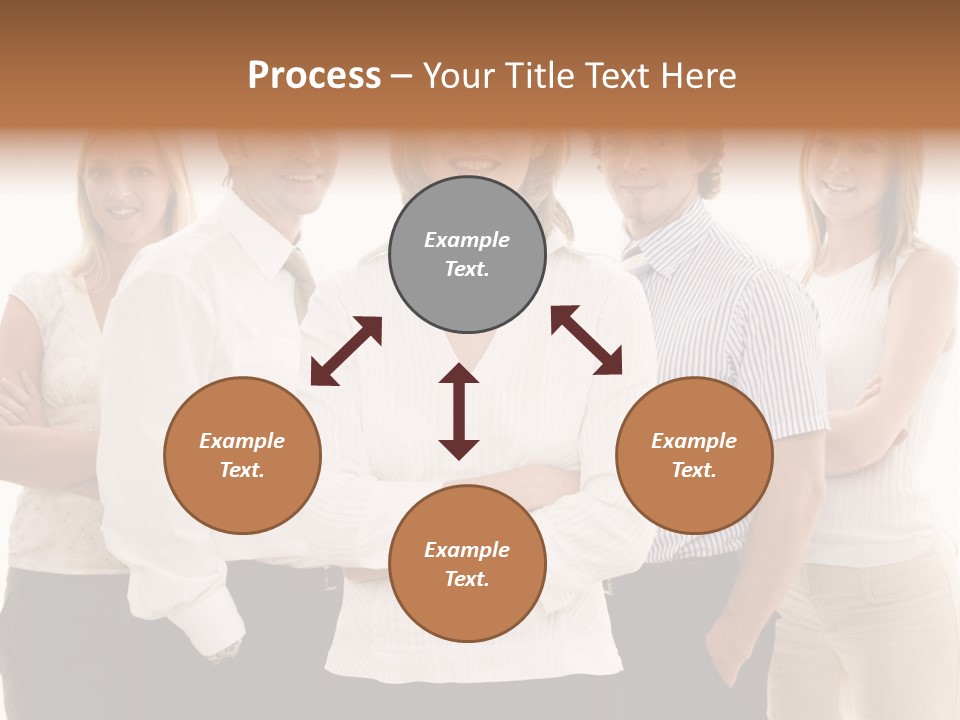 Process – Your Title Text Here

Example Text.

Example Text.

Example Text.

Example Text.